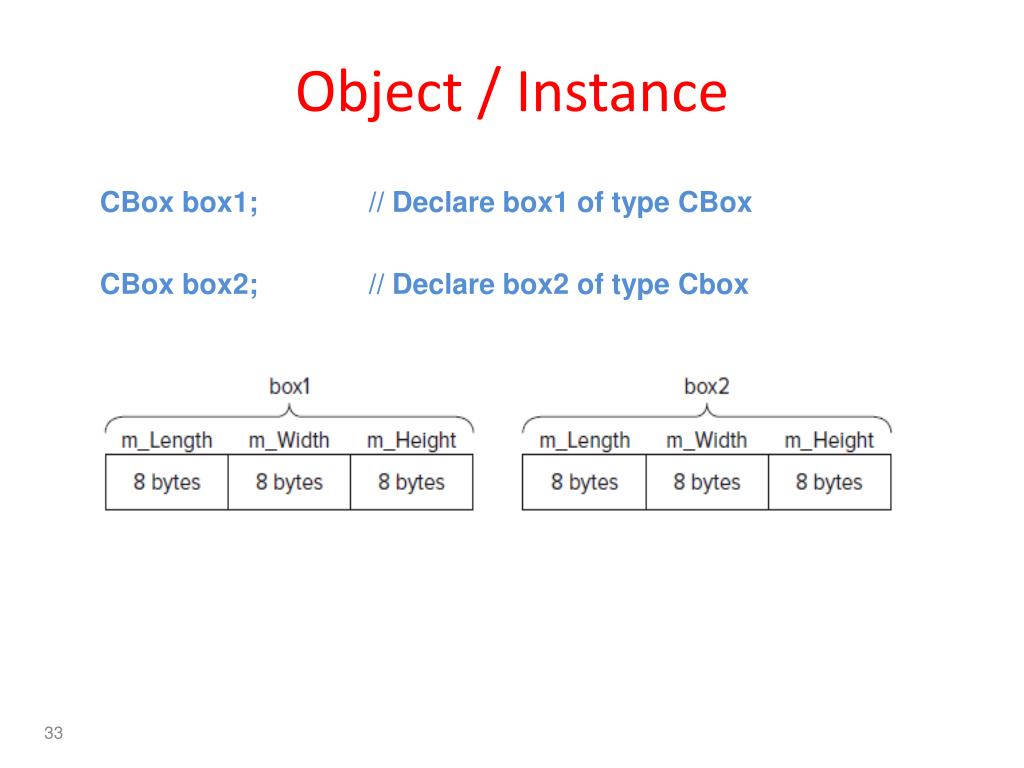 Object / Instance

CBox box1; // Declare box1 of type CBox

CBox box2; // Declare box2 of type Cbox

box1

| m_Length | m_Width | m_Height |
|---|---|---|
| 8 bytes | 8 bytes | 8 bytes |

box2

| m_Length | m_Width | m_Height |
|---|---|---|
| 8 bytes | 8 bytes | 8 bytes |

33